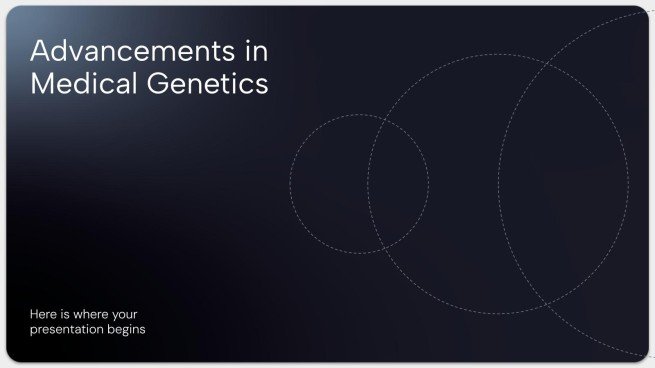 Advancements in Medical Genetics

Here is where your presentation begins